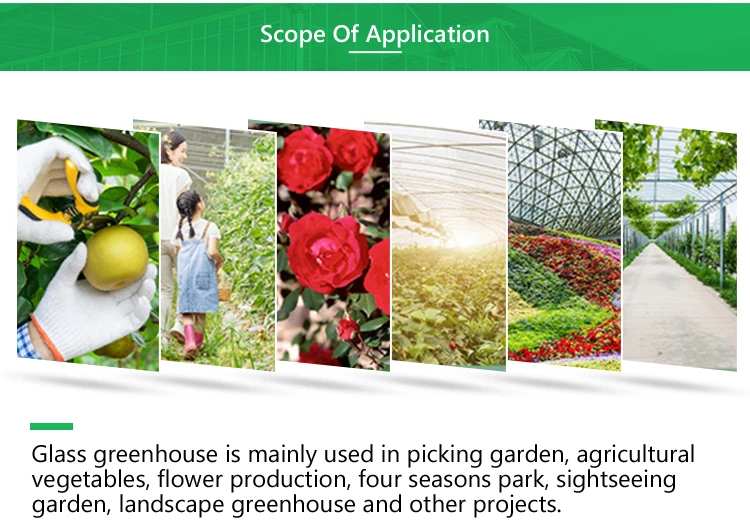 Scope Of Application

Glass greenhouse is mainly used in picking garden, agricultural vegetables, flower production, four seasons park, sightseeing garden, landscape greenhouse and other projects.